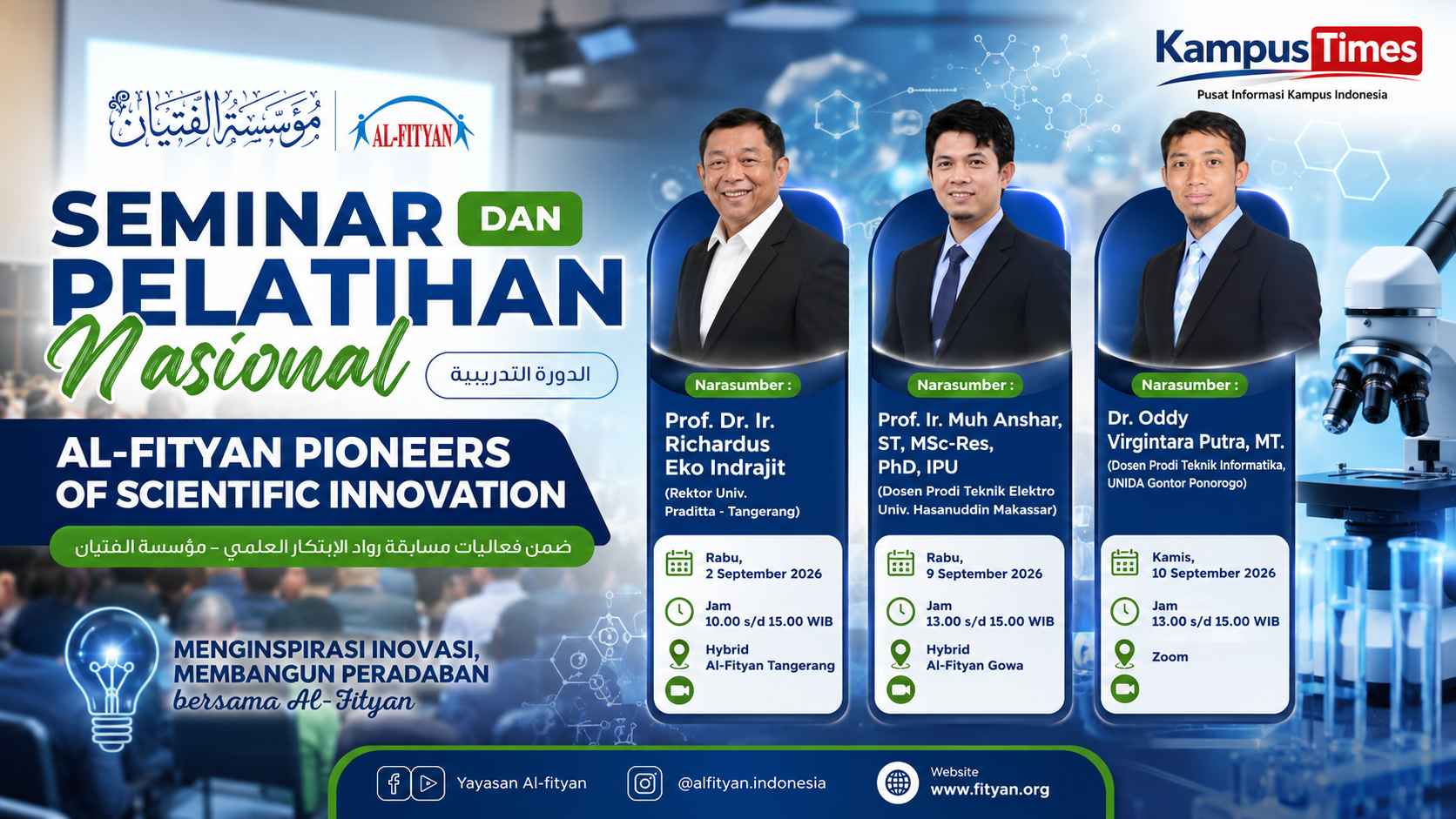 KampusTimes
Pusat Informasi Kampus Indonesia

مؤسسة الفتيان
AL-FITYAN

SEMINAR DAN PELATIHAN Nasional
الدورة التدريبية

AL-FITYAN PIONEERS OF SCIENTIFIC INNOVATION
ضمن فعاليات مسابقة رواد الابتكار العلمي - مؤسسة الفتيان

MENGINSPIRASI INOVASI, MEMBANGUN PERADABAN bersama Al-Fityan

Narasumber :
Prof. Dr. Ir. Richardus Eko Indrajit
(Rektor Univ. Praditta - Tangerang)
Rabu, 2 September 2026
Jam 10.00 s/d 15.00 WIB
Hybrid Al-Fityan Tangerang

Narasumber :
Prof. Ir. Muh Anshar, ST, MSc-Res, PhD, IPU
(Dosen Prodi Teknik Elektro Univ. Hasanuddin Makassar)
Rabu, 9 September 2026
Jam 13.00 s/d 15.00 WIB
Hybrid Al-Fityan Gowa

Narasumber :
Dr. Oddy Virgintara Putra, MT.
(Dosen Prodi Teknik Informatika, UNIDA Gontor Ponorogo)
Kamis, 10 September 2026
Jam 13.00 s/d 15.00 WIB
Zoom

Yayasan Al-fityan
@alfityan.indonesia
Website www.fityan.org